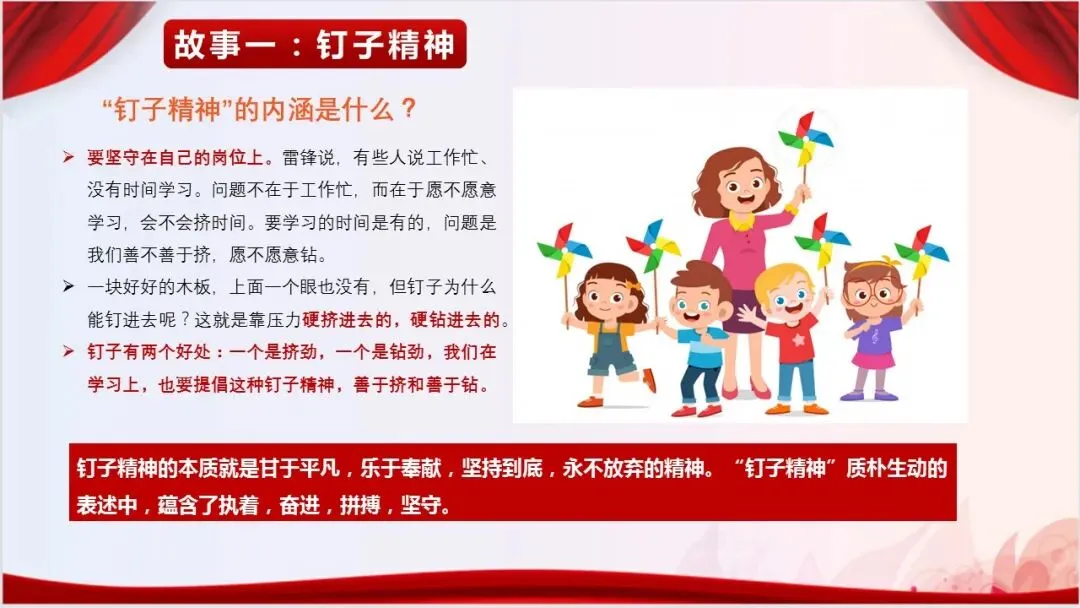 故事一：钉子精神

“钉子精神”的内涵是什么？

➢ 要坚守在自己的岗位上。雷锋说，有些人说工作忙、没有时间学习。问题不在于工作忙，而在于愿不愿意学习，会不会挤时间。要学习的时间是有的，问题是我们善不善于挤，愿不愿意钻。

➢ 一块好好的木板，上面一个眼也没有，但钉子为什么能钉进去呢？这就是靠压力硬挤进去的，硬钻进去的。

➢ 钉子有两个好处：一个是挤劲，一个是钻劲，我们在学习上，也要提倡这种钉子精神，善于挤和善于钻。

钉子精神的本质就是甘于平凡，乐于奉献，坚持到底，永不放弃的精神。“钉子精神”质朴生动的表述中，蕴含了执着，奋进，拼搏，坚守。